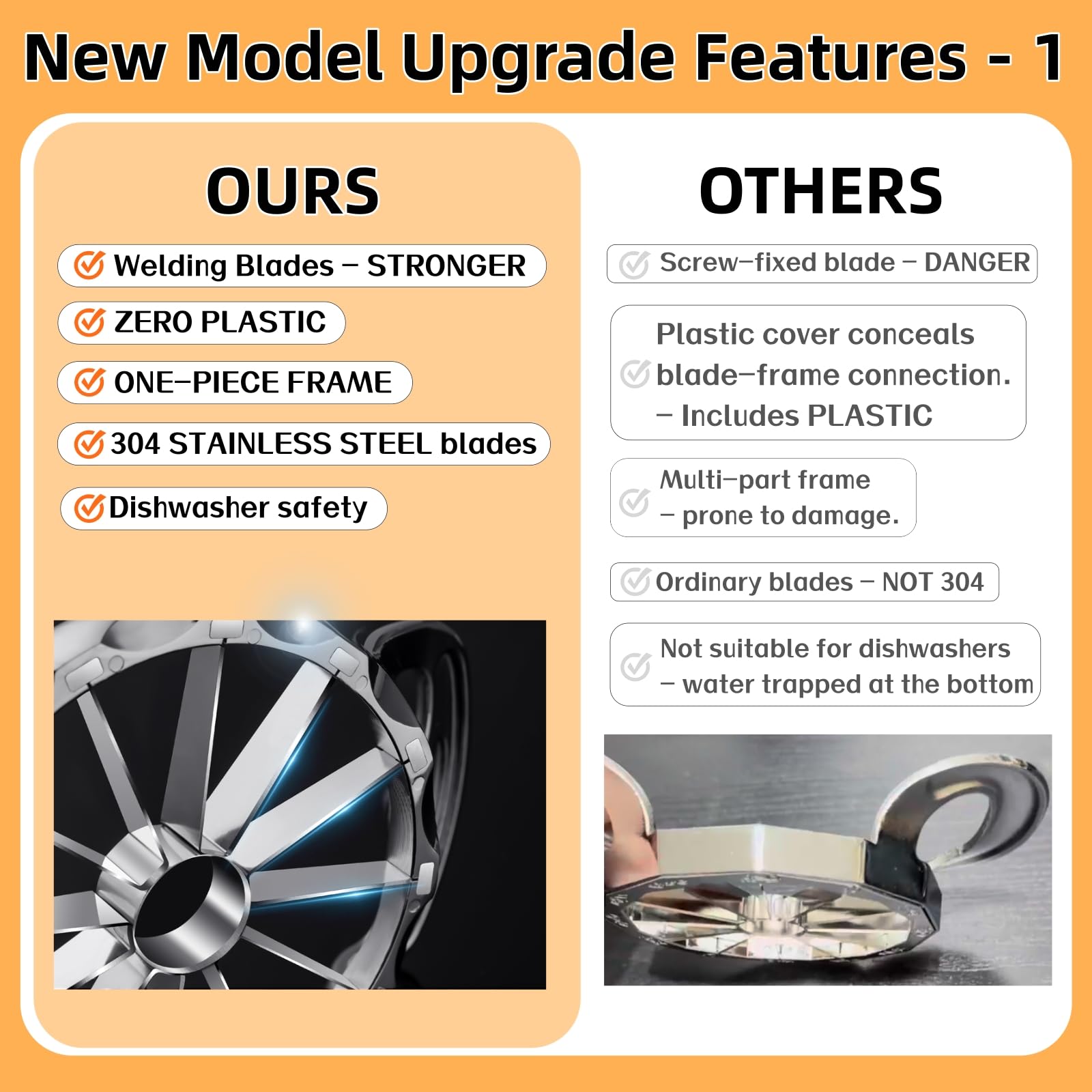 New Model Upgrade Features - 1

OURS

Welding Blades – STRONGER

ZERO PLASTIC

ONE–PIECE FRAME

304 STAINLESS STEEL blades

Dishwasher safety

OTHERS

Screw–fixed blade – DANGER

Plastic cover conceals blade–frame connection. – Includes PLASTIC

Multi–part frame – prone to damage.

Ordinary blades – NOT 304

Not suitable for dishwashers – water trapped at the bottom